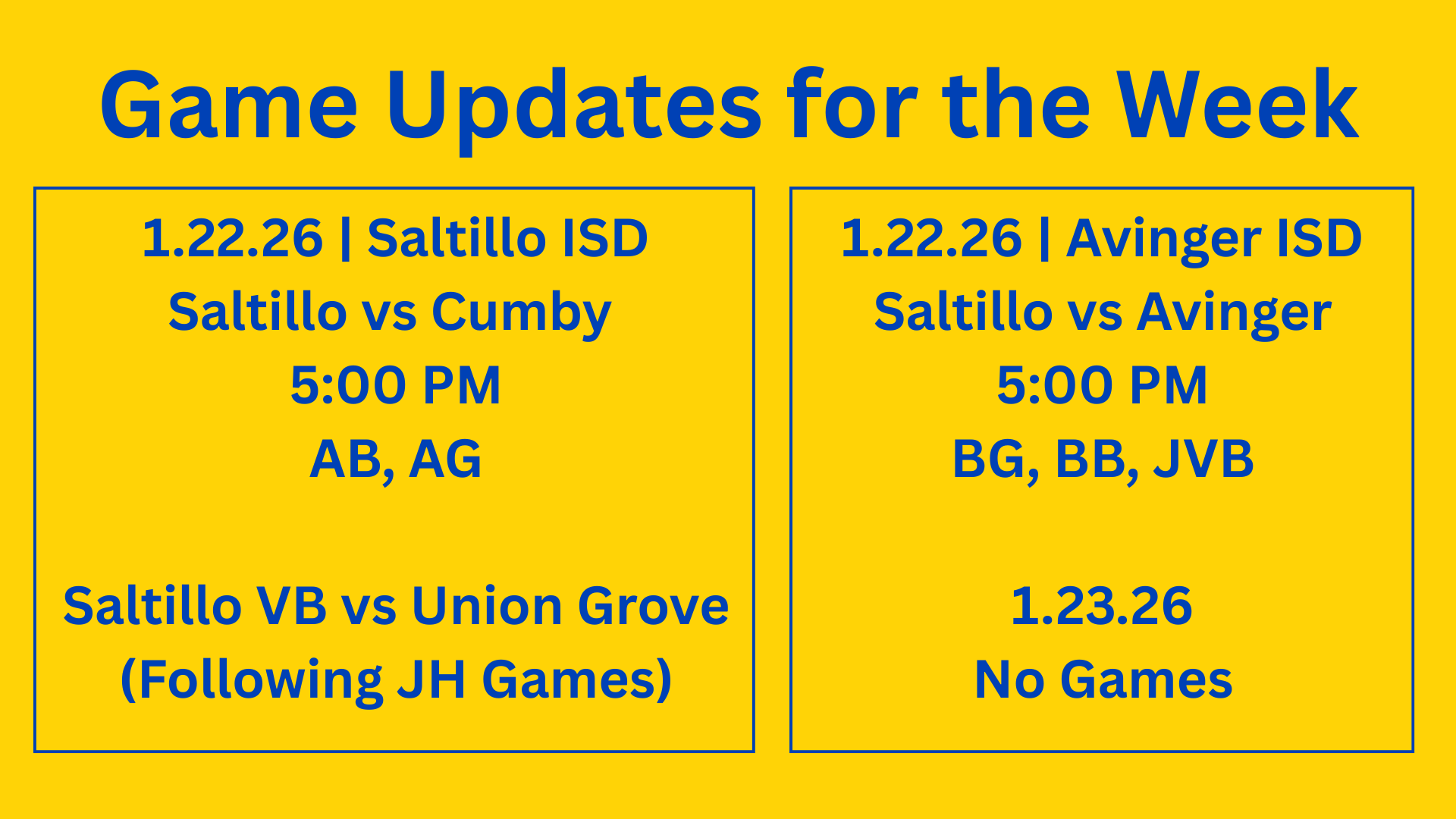 Game Updates for the Week

1.22.26 | Saltillo ISD
Saltillo vs Cumby
5:00 PM
AB, AG

Saltillo VB vs Union Grove
(Following JH Games)

1.22.26 | Avinger ISD
Saltillo vs Avinger
5:00 PM
BG, BB, JVB

1.23.26
No Games